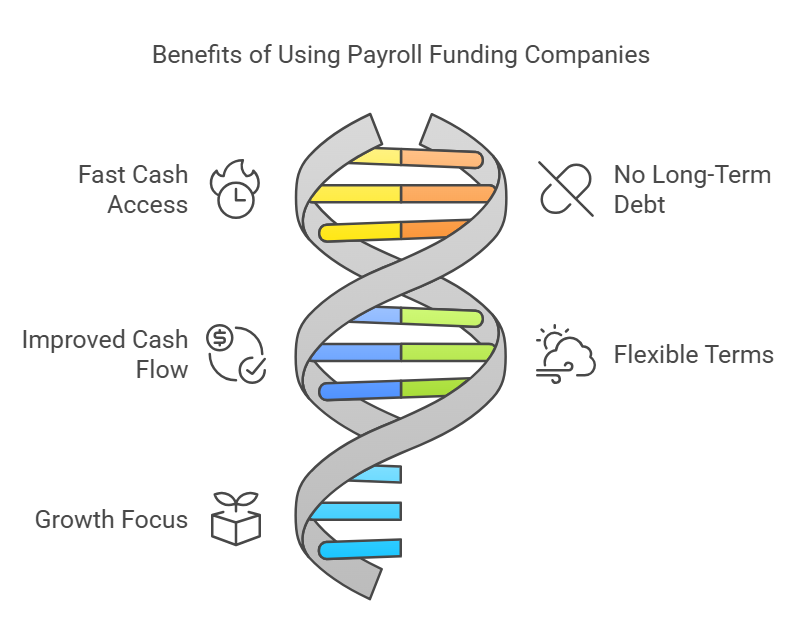 Benefits of Using Payroll Funding Companies

Fast Cash Access

No Long-Term Debt

Improved Cash Flow

Flexible Terms

Growth Focus